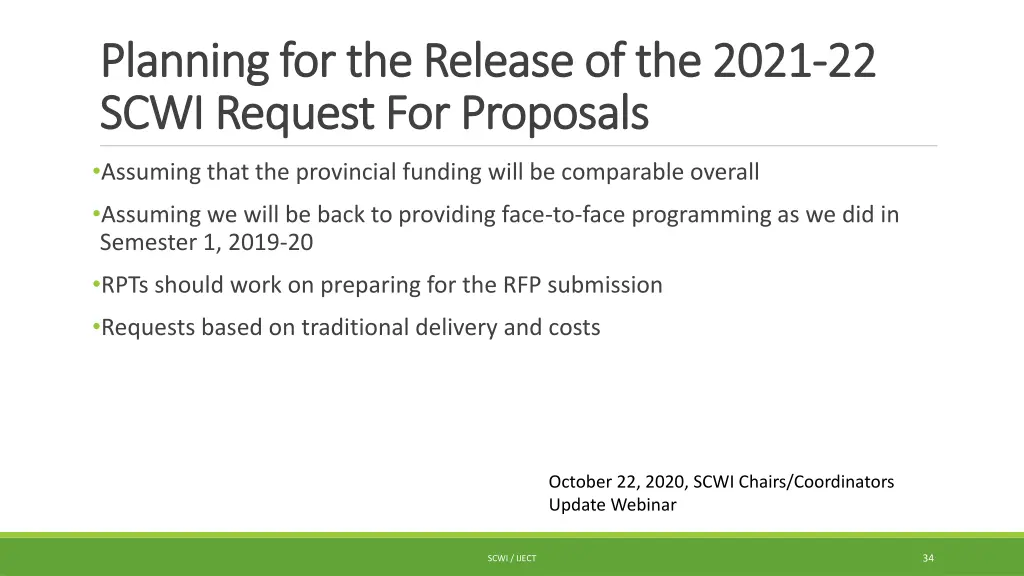 Planning for the Release of the 2021-22 SCWI Request For Proposals

•Assuming that the provincial funding will be comparable overall

•Assuming we will be back to providing face-to-face programming as we did in Semester 1, 2019-20

•RPTs should work on preparing for the RFP submission

•Requests based on traditional delivery and costs

October 22, 2020, SCWI Chairs/Coordinators Update Webinar

SCWI / IJECT

34